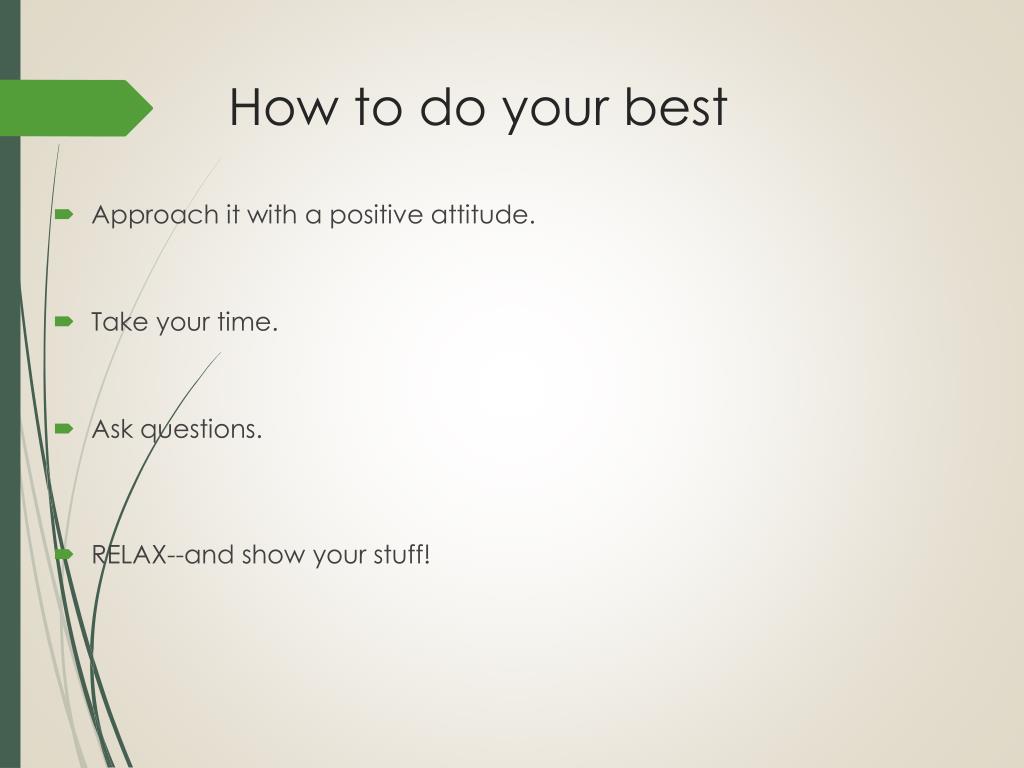 How to do your best

Approach it with a positive attitude.

Take your time.

Ask questions.

RELAX--and show your stuff!